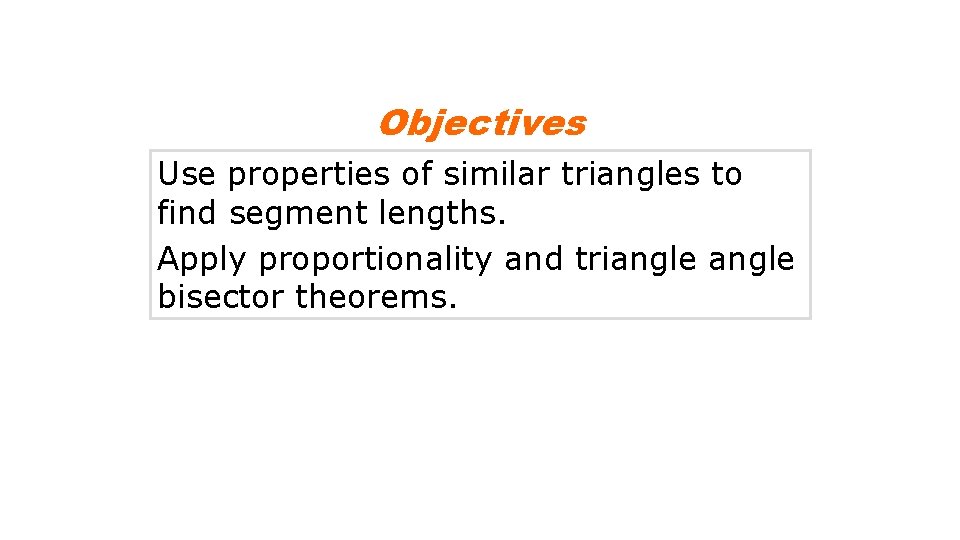 Objectives

Use properties of similar triangles to find segment lengths.

Apply proportionality and triangle angle bisector theorems.